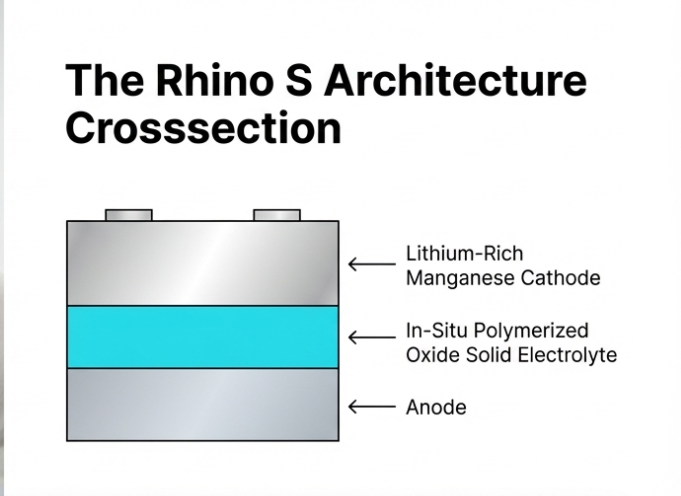 The Rhino S Architecture Crosssection

Lithium-Rich Manganese Cathode

In-Situ Polymerized Oxide Solid Electrolyte

Anode